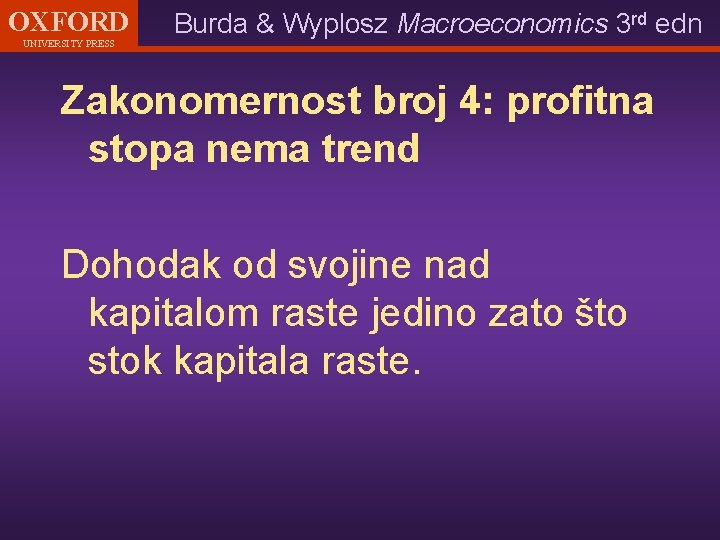 OXFORD
UNIVERSITY PRESS

Burda & Wyplosz Macroeconomics 3rd edn

Zakonomernost broj 4: profitna stopa nema trend

Dohodak od svojine nad kapitalom raste jedino zato što stok kapitala raste.